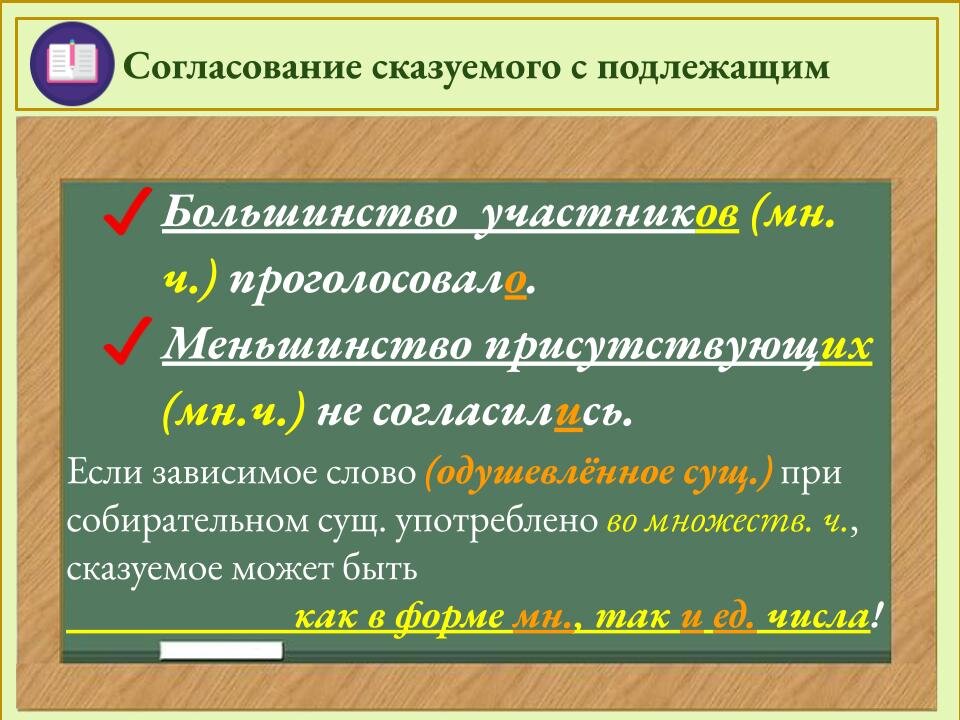 Согласование сказуемого с подлежащим

Большинство участников (мн. ч.) проголосовало.

Меньшинство присутствующих (мн.ч.) не согласились.

Если зависимое слово (одушевлённое сущ.) при собирательном сущ. употреблено во множеств. ч., сказуемое может быть как в форме мн., так и ед. числа!